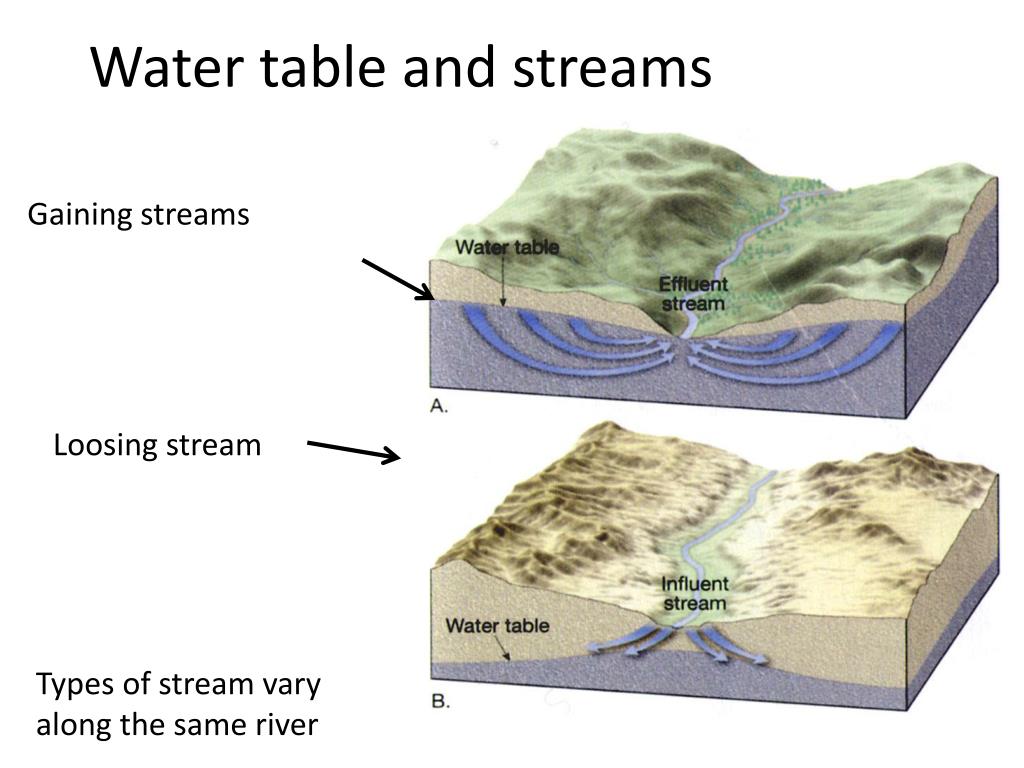 Water table and streams

Gaining streams

Water table

Effluent stream

A.

Loosing stream

Influent stream

Water table

B.

Types of stream vary along the same river